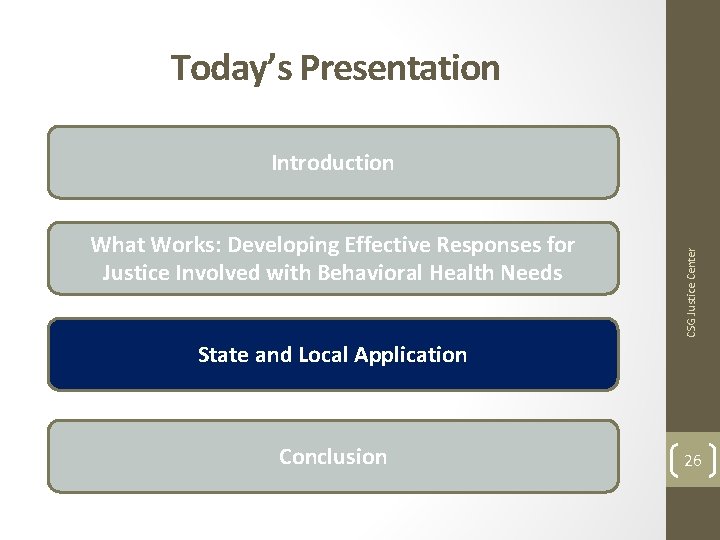 Today's Presentation

Introduction

What Works: Developing Effective Responses for Justice Involved with Behavioral Health Needs

State and Local Application

Conclusion

CSG Justice Center

26